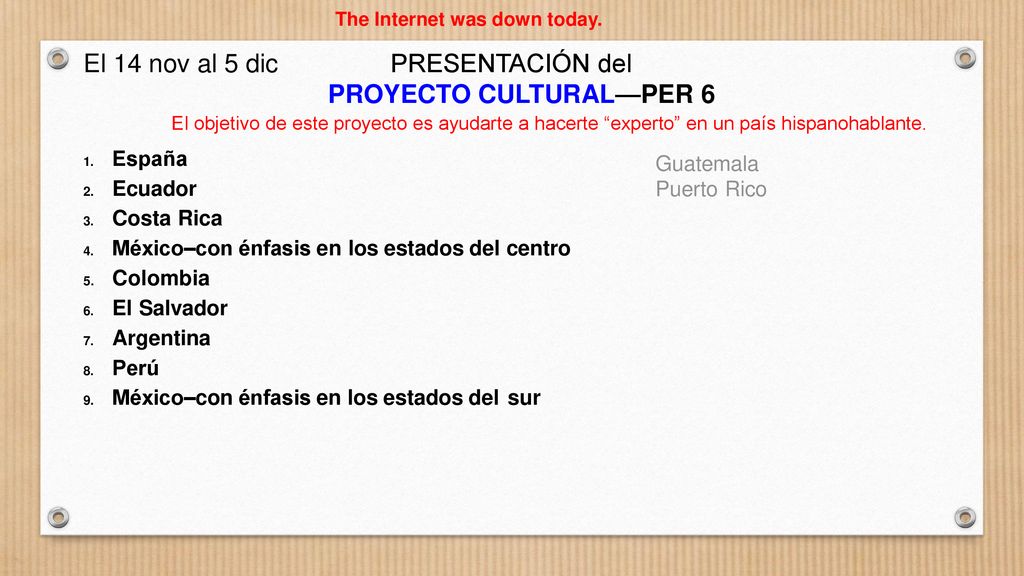 The Internet was down today.

El 14 nov al 5 dic PRESENTACIÓN del PROYECTO CULTURAL—PER 6

El objetivo de este proyecto es ayudarte a hacerte “experto” en un país hispanohablante.

1. España
2. Ecuador
3. Costa Rica
4. México–con énfasis en los estados del centro
5. Colombia
6. El Salvador
7. Argentina
8. Perú
9. México–con énfasis en los estados del sur

Guatemala
Puerto Rico